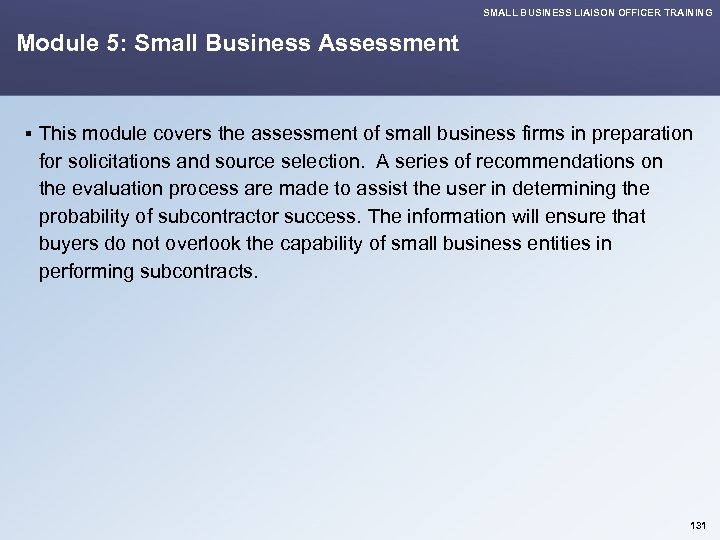 SMALL BUSINESS LIAISON OFFICER TRAINING

Module 5: Small Business Assessment

▪ This module covers the assessment of small business firms in preparation for solicitations and source selection. A series of recommendations on the evaluation process are made to assist the user in determining the probability of subcontractor success. The information will ensure that buyers do not overlook the capability of small business entities in performing subcontracts.

131